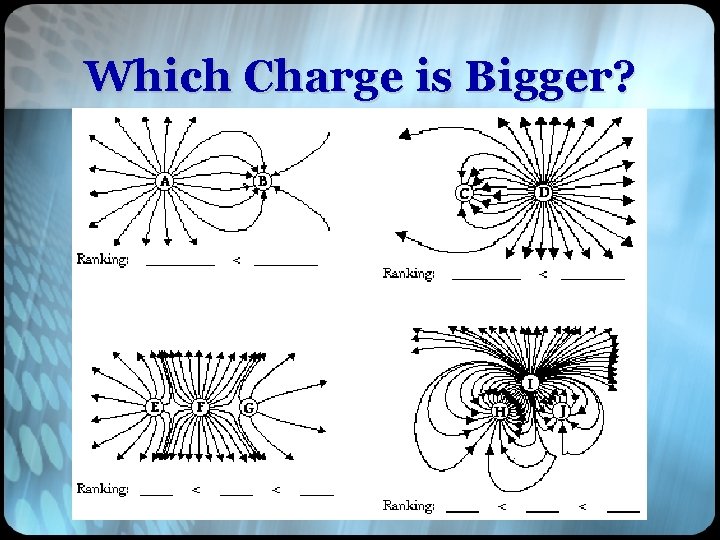 Which Charge is Bigger?

A

B

Ranking: ________ < ________

C

D

Ranking: ________ < ________

E

F

G

Ranking: ____ < ____ < ____

I

H

J

Ranking: ____ < ____ < ____